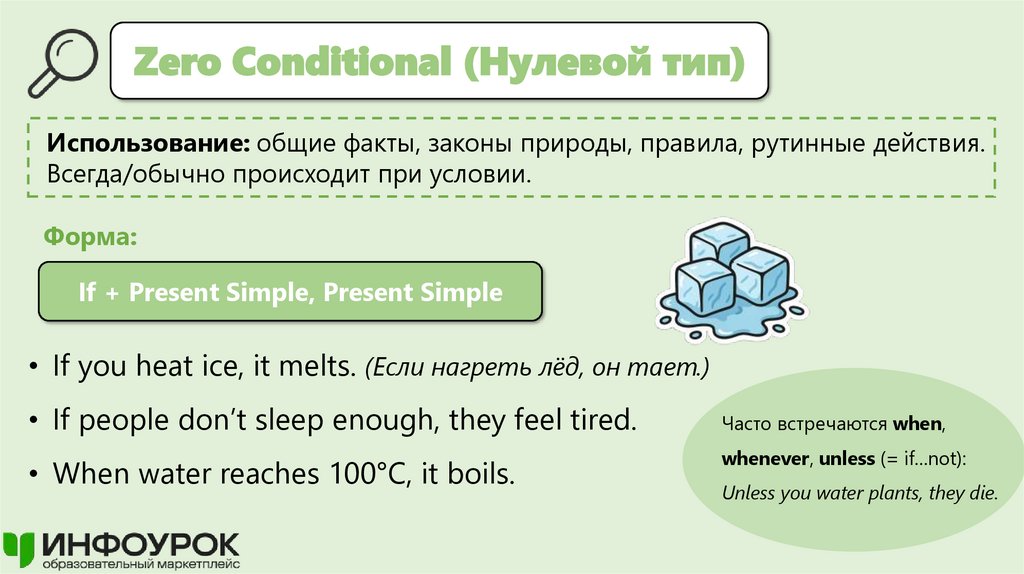 Zero Conditional (Нулевой тип)

Использование: общие факты, законы природы, правила, рутинные действия. Всегда/обычно происходит при условии.

Форма:

If + Present Simple, Present Simple

• If you heat ice, it melts. (Если нагреть лёд, он тает.)

• If people don't sleep enough, they feel tired.

• When water reaches 100°C, it boils.

Часто встречаются when, whenever, unless (= if...not): Unless you water plants, they die.

ИНФОУРОК
образовательный маркетплейс